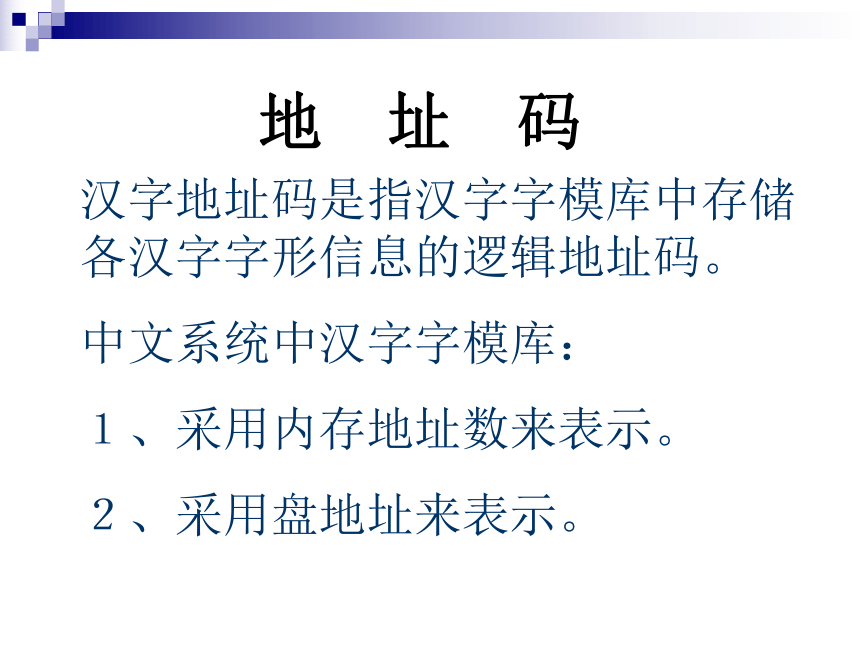 地　址　码

汉字地址码是指汉字字模库中存储各汉字字形信息的逻辑地址码。

中文系统中汉字字模库：

１、采用内存地址数来表示。

２、采用盘地址来表示。